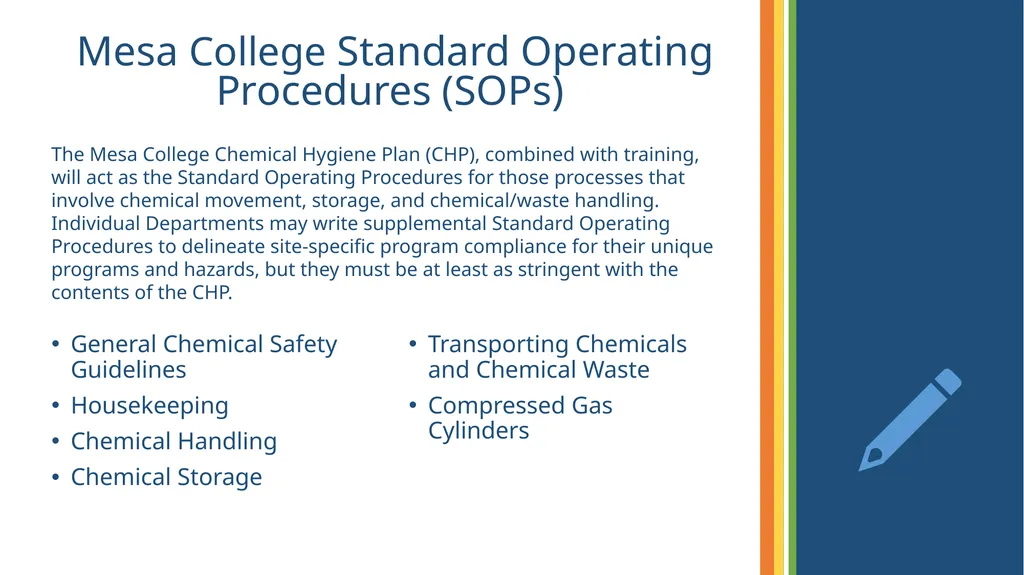 Mesa College Standard Operating Procedures (SOPs)

The Mesa College Chemical Hygiene Plan (CHP), combined with training, will act as the Standard Operating Procedures for those processes that involve chemical movement, storage, and chemical/waste handling. Individual Departments may write supplemental Standard Operating Procedures to delineate site-specific program compliance for their unique programs and hazards, but they must be at least as stringent with the contents of the CHP.

• General Chemical Safety Guidelines
• Housekeeping
• Chemical Handling
• Chemical Storage

• Transporting Chemicals and Chemical Waste
• Compressed Gas Cylinders